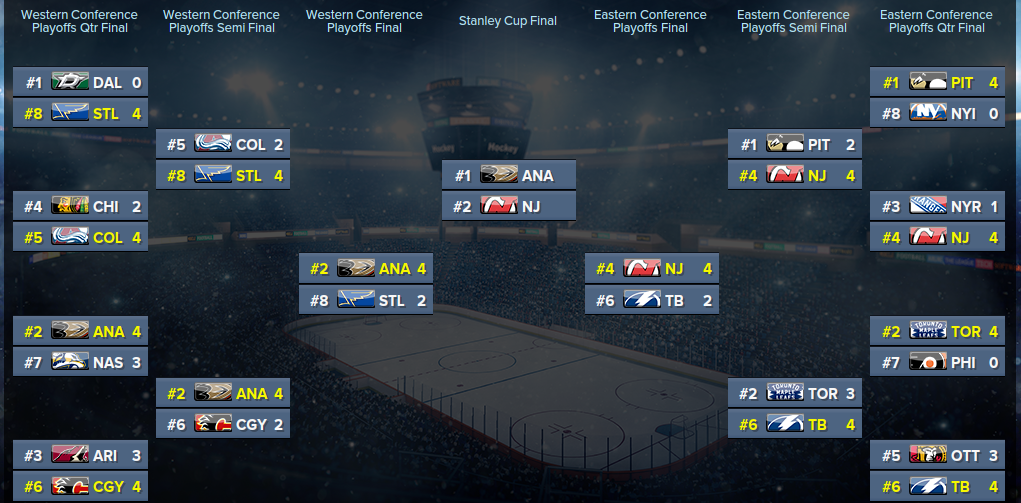 Western Conference Playoffs Qtr Final

#1 DAL 0
#8 STL 4

#4 CHI 2
#5 COL 4

#2 ANA 4
#7 NAS 3

#3 ARI 3
#6 CGY 4

Western Conference Playoffs Semi Final

#5 COL 2
#8 STL 4

#2 ANA 4
#6 CGY 2

Western Conference Playoffs Final

#2 ANA 4
#8 STL 2

Stanley Cup Final

#1 ANA
#2 NJ

Eastern Conference Playoffs Final

#4 NJ 4
#6 TB 2

Eastern Conference Playoffs Semi Final

#1 PIT 2
#4 NJ 4

#2 TOR 3
#6 TB 4

Eastern Conference Playoffs Qtr Final

#1 PIT 4
#8 NYI 0

#3 NYR 1
#4 NJ 4

#2 TOR 4
#7 PHI 0

#5 OTT 3
#6 TB 4